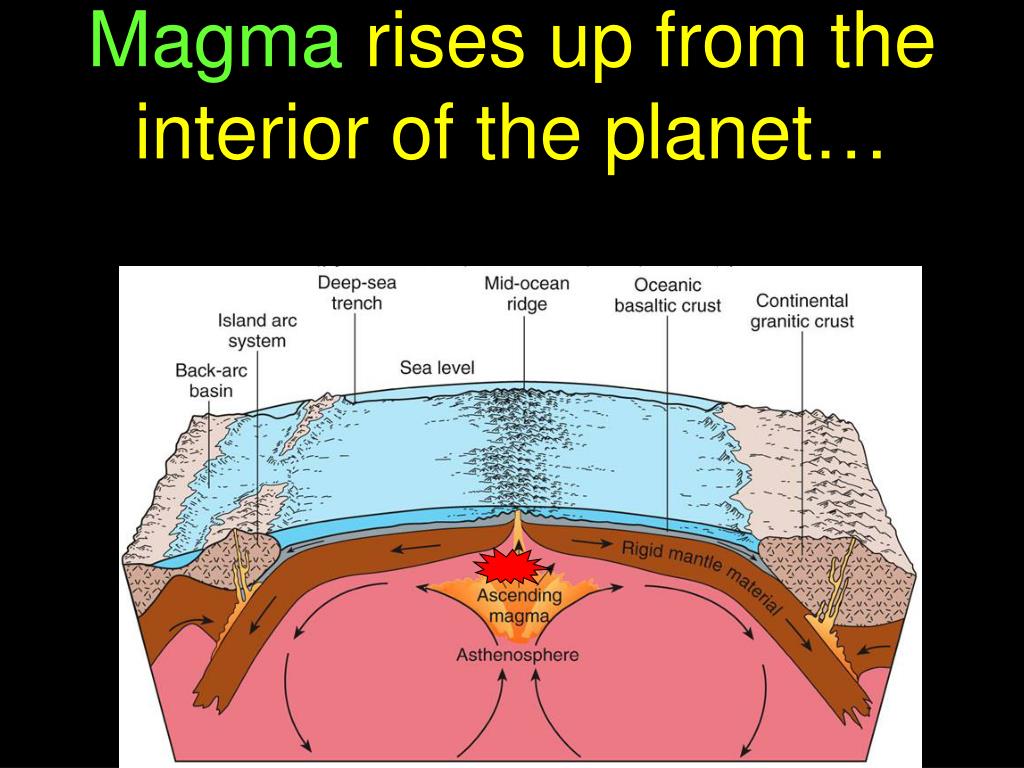 Magma rises up from the interior of the planet…

Deep-sea trench
Mid-ocean ridge
Oceanic basaltic crust
Continental granitic crust
Island arc system
Back-arc basin
Sea level
Rigid mantle material
Ascending magma
Asthenosphere